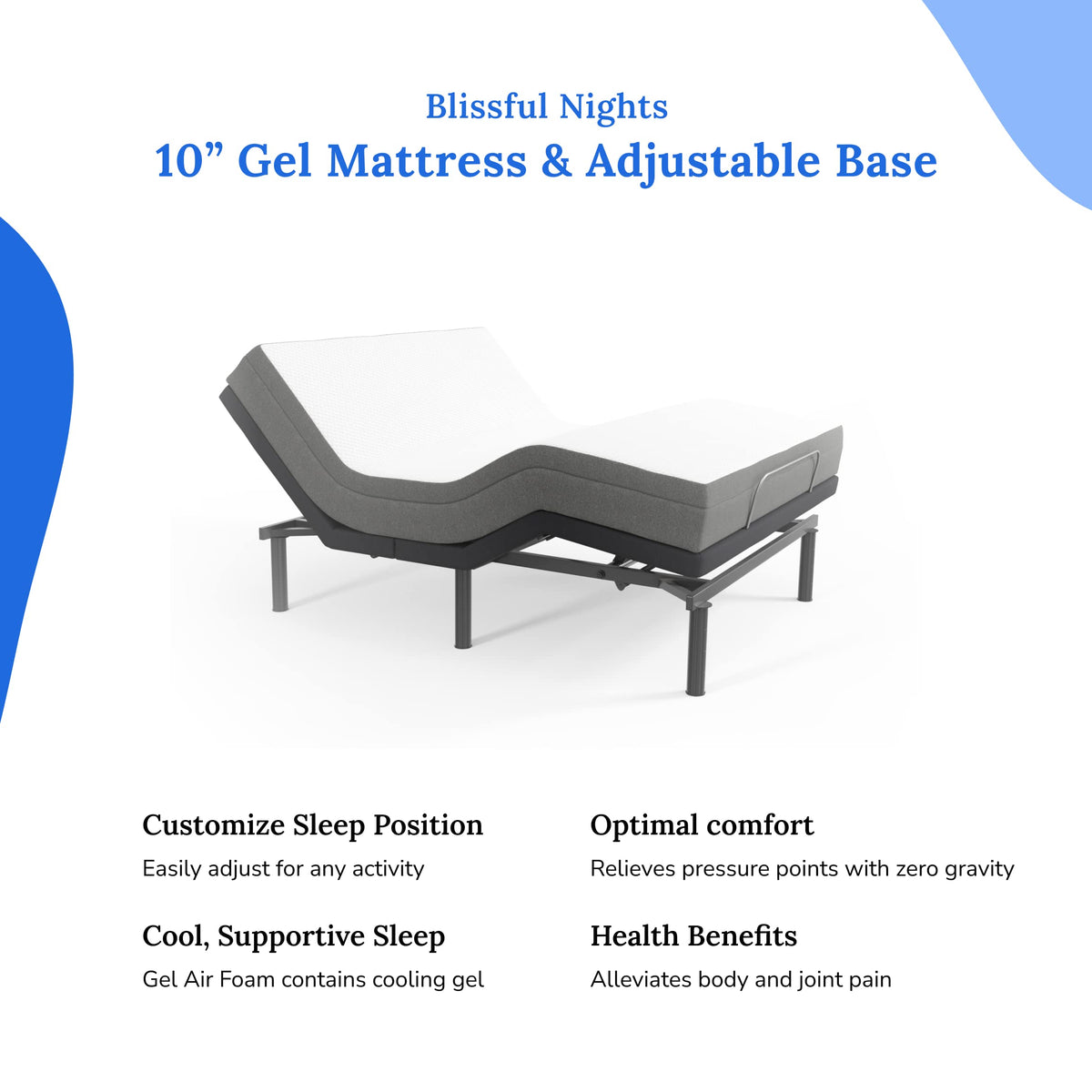 Blissful Nights
10” Gel Mattress & Adjustable Base

Customize Sleep Position
Easily adjust for any activity

Cool, Supportive Sleep
Gel Air Foam contains cooling gel

Optimal comfort
Relieves pressure points with zero gravity

Health Benefits
Alleviates body and joint pain